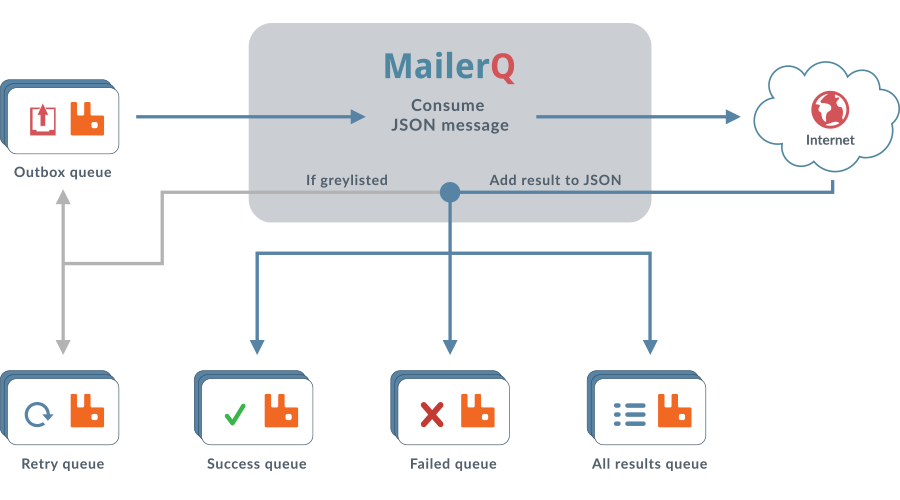 MailerQ

Consume JSON message

Outbox queue

Internet

If greylisted

Add result to JSON

Retry queue

Success queue

Failed queue

All results queue